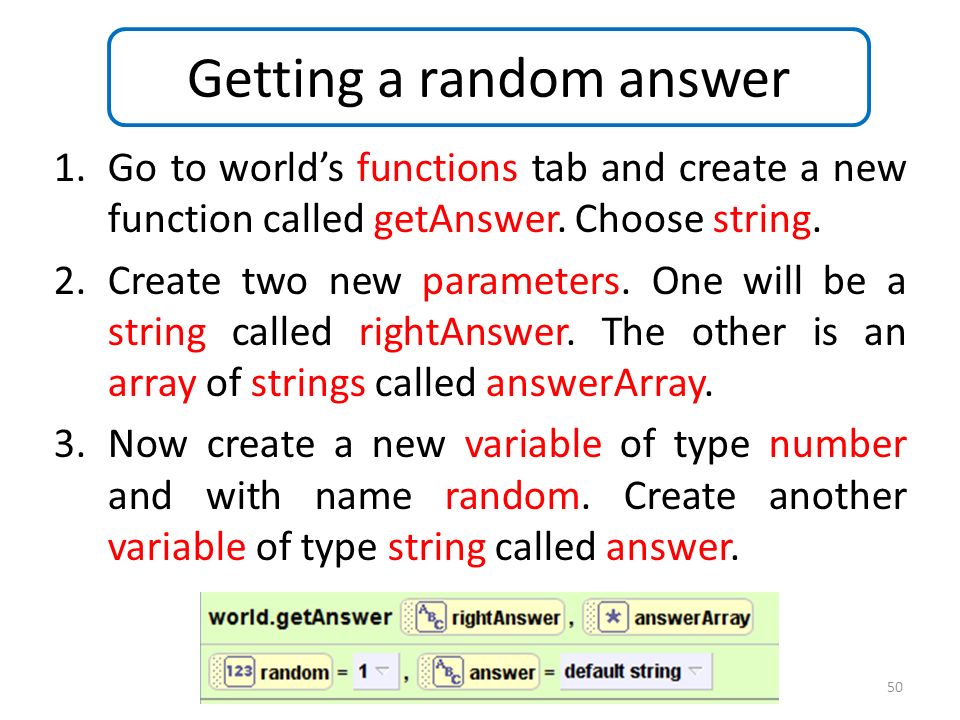 Getting a random answer

1. Go to world's functions tab and create a new function called getAnswer. Choose string.

2. Create two new parameters. One will be a string called rightAnswer. The other is an array of strings called answerArray.

3. Now create a new variable of type number and with name random. Create another variable of type string called answer.

world.getAnswer ABC rightAnswer , * answerArray

123 random = 1 , ABC answer = default string

50